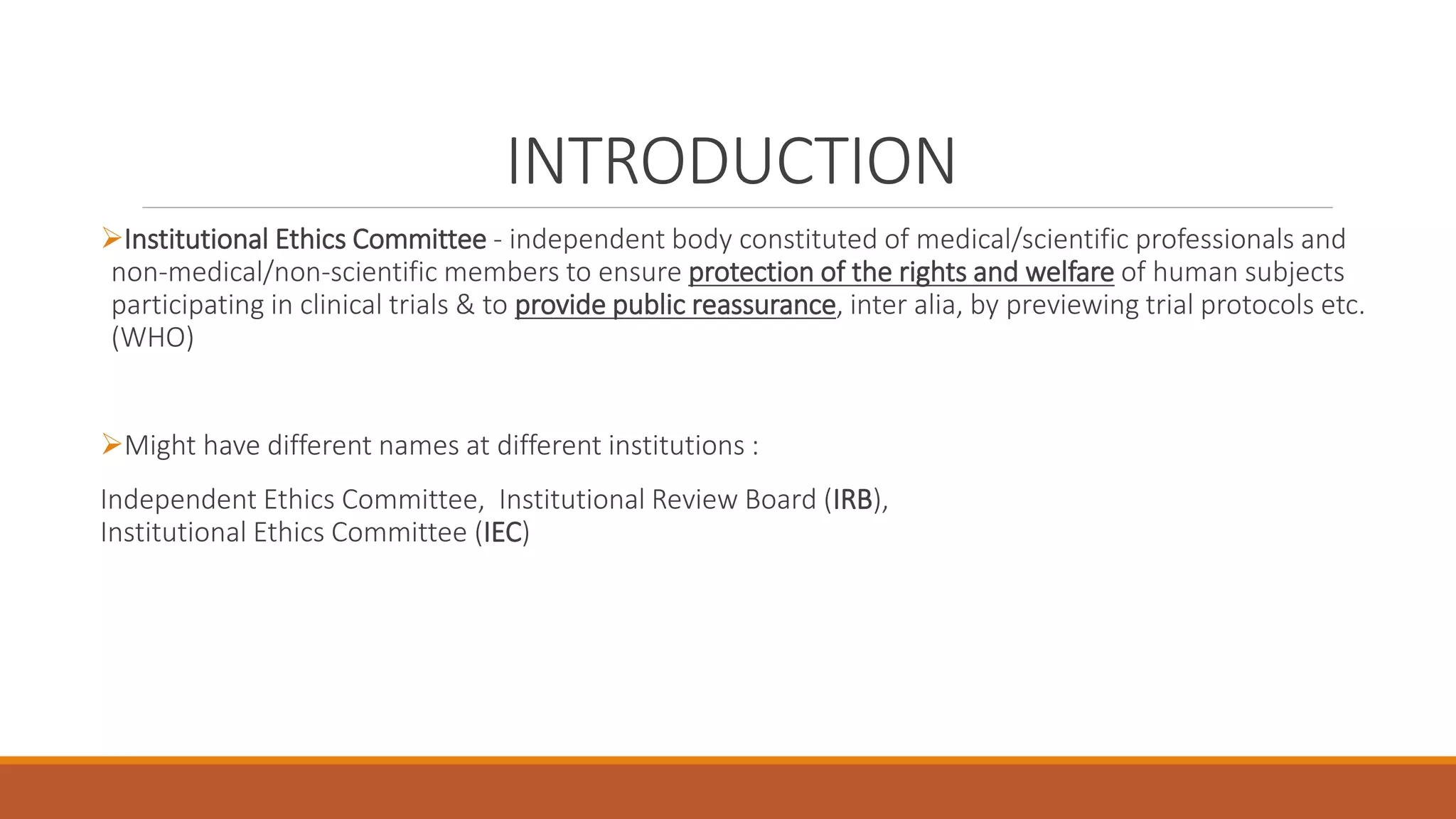 INTRODUCTION

➢Institutional Ethics Committee - independent body constituted of medical/scientific professionals and non-medical/non-scientific members to ensure protection of the rights and welfare of human subjects participating in clinical trials & to provide public reassurance, inter alia, by previewing trial protocols etc. (WHO)

➢Might have different names at different institutions :

Independent Ethics Committee, Institutional Review Board (IRB), Institutional Ethics Committee (IEC)